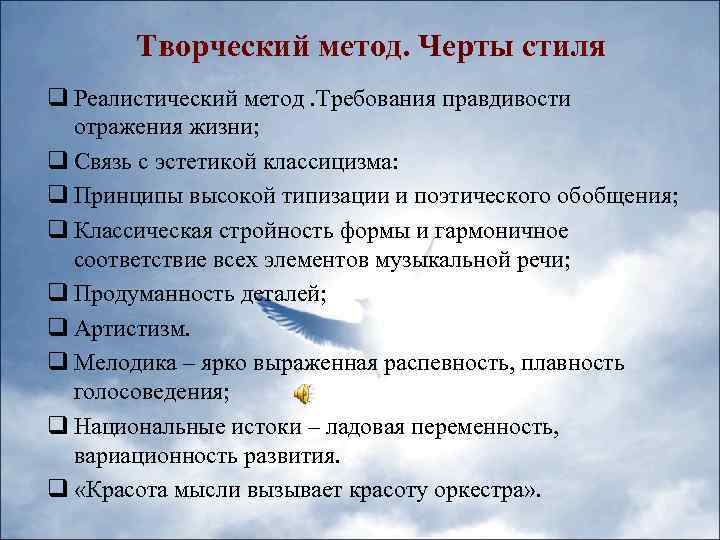 Творческий метод. Черты стиля

❑ Реалистический метод .Требования правдивости отражения жизни;

❑ Связь с эстетикой классицизма:

❑ Принципы высокой типизации и поэтического обобщения;

❑ Классическая стройность формы и гармоничное соответствие всех элементов музыкальной речи;

❑ Продуманность деталей;

❑ Артистизм.

❑ Мелодика – ярко выраженная распевность, плавность голосоведения;

❑ Национальные истоки – ладовая переменность, вариационность развития.

❑ «Красота мысли вызывает красоту оркестра».